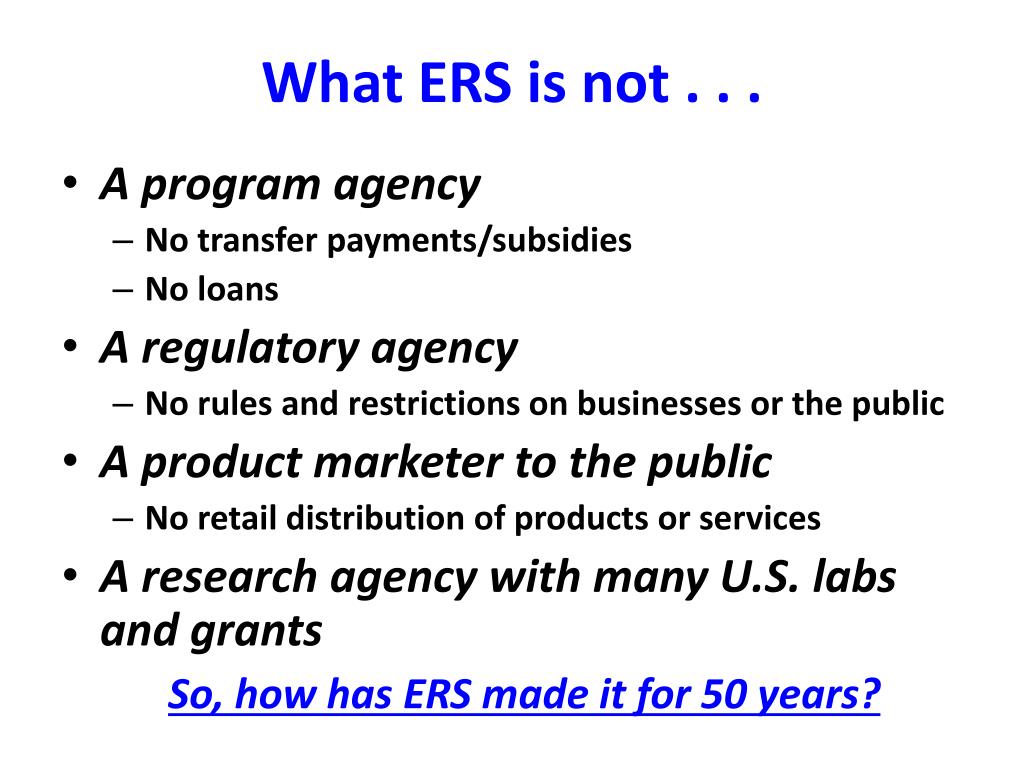 What ERS is not . . .

• A program agency
– No transfer payments/subsidies
– No loans

• A regulatory agency
– No rules and restrictions on businesses or the public

• A product marketer to the public
– No retail distribution of products or services

• A research agency with many U.S. labs and grants

So, how has ERS made it for 50 years?